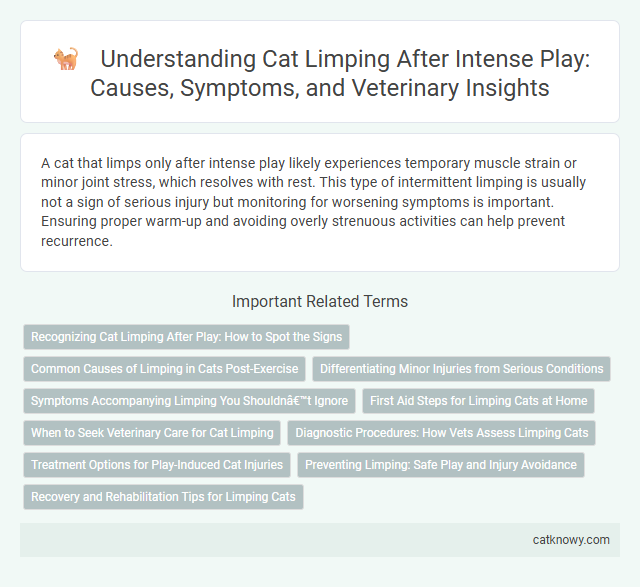 Understanding Cat Limping After Intense Play: Causes, Symptoms, and Veterinary Insights

A cat that limps only after intense play likely experiences temporary muscle strain or minor joint stress, which resolves with rest. This type of intermittent limping is usually not a sign of serious injury but monitoring for worsening symptoms is important. Ensuring proper warm-up and avoiding overly strenuous activities can help prevent recurrence.

Important Related Terms

Recognizing Cat Limping After Play: How to Spot the Signs

Common Causes of Limping in Cats Post-Exercise

Differentiating Minor Injuries from Serious Conditions

Symptoms Accompanying Limping You Shouldnâ€™t Ignore

First Aid Steps for Limping Cats at Home

When to Seek Veterinary Care for Cat Limping

Diagnostic Procedures: How Vets Assess Limping Cats

Treatment Options for Play-Induced Cat Injuries

Preventing Limping: Safe Play and Injury Avoidance

Recovery and Rehabilitation Tips for Limping Cats

catknowy.com